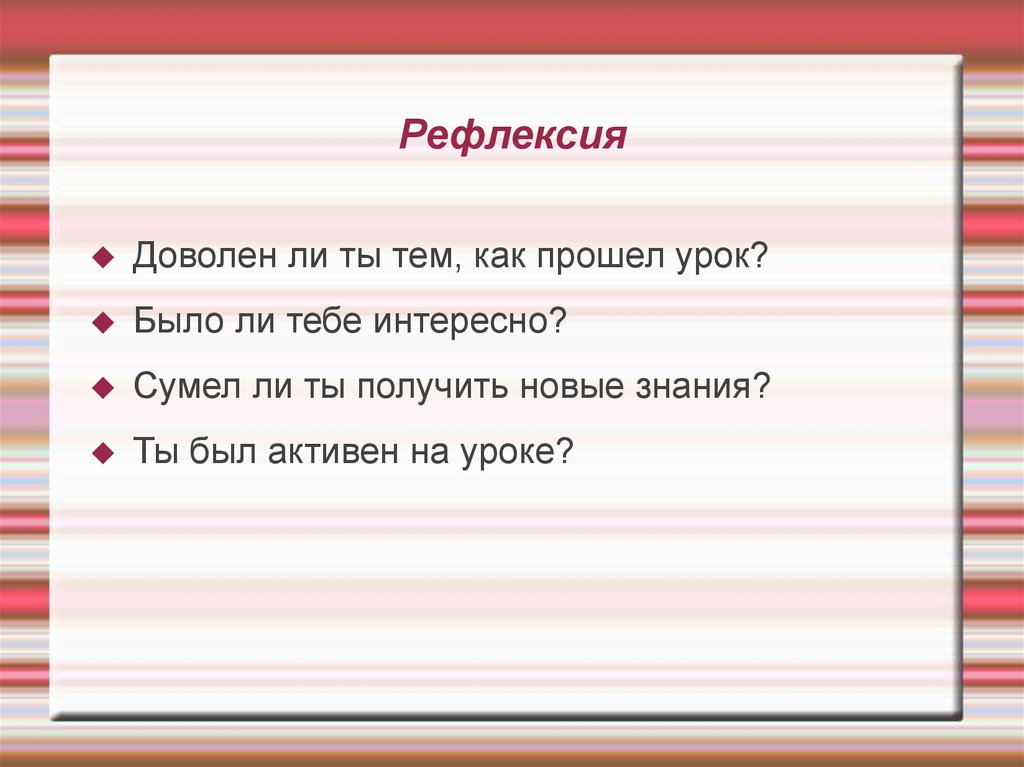 Рефлексия

Доволен ли ты тем, как прошел урок?

Было ли тебе интересно?

Сумел ли ты получить новые знания?

Ты был активен на уроке?